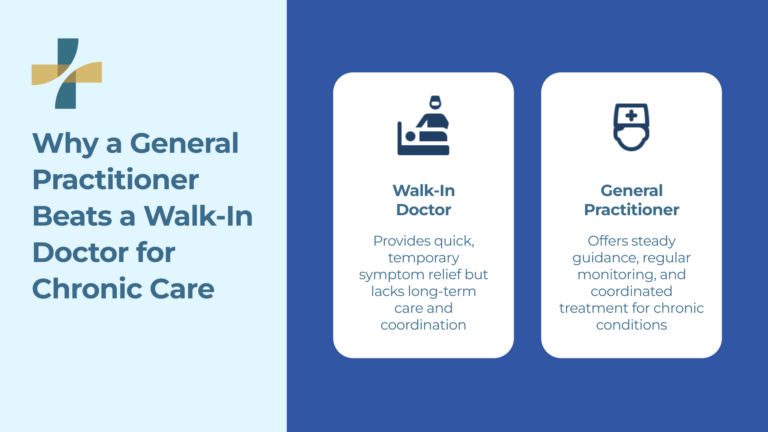 Why a General Practitioner Beats a Walk-In Doctor for Chronic Care

Walk-In Doctor

Provides quick, temporary symptom relief but lacks long-term care and coordination

General Practitioner

Offers steady guidance, regular monitoring, and coordinated treatment for chronic conditions